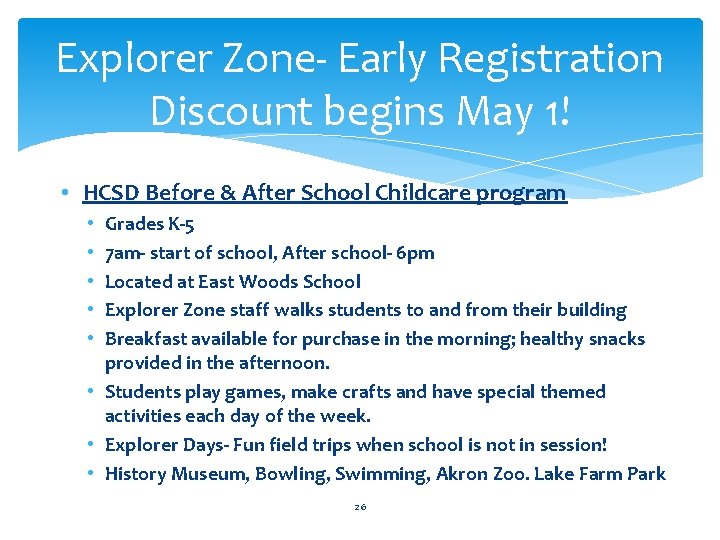 Explorer Zone- Early Registration Discount begins May 1!

• HCSD Before & After School Childcare program
  • Grades K-5
  • 7am- start of school, After school- 6pm
  • Located at East Woods School
  • Explorer Zone staff walks students to and from their building
  • Breakfast available for purchase in the morning; healthy snacks provided in the afternoon.
  • Students play games, make crafts and have special themed activities each day of the week.
  • Explorer Days- Fun field trips when school is not in session!
  • History Museum, Bowling, Swimming, Akron Zoo. Lake Farm Park

26